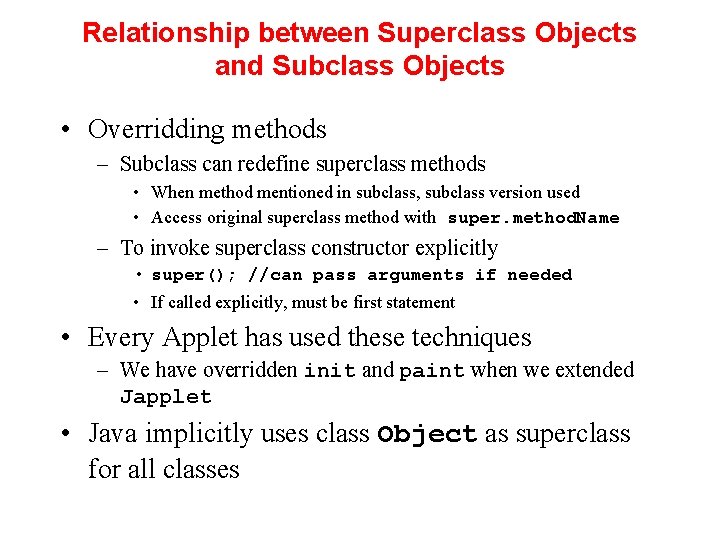 Relationship between Superclass Objects and Subclass Objects

• Overridding methods
– Subclass can redefine superclass methods
• When method mentioned in subclass, subclass version used
• Access original superclass method with super.methodName
– To invoke superclass constructor explicitly
• super(); //can pass arguments if needed
• If called explicitly, must be first statement

• Every Applet has used these techniques
– We have overridden init and paint when we extended Japplet

• Java implicitly uses class Object as superclass for all classes